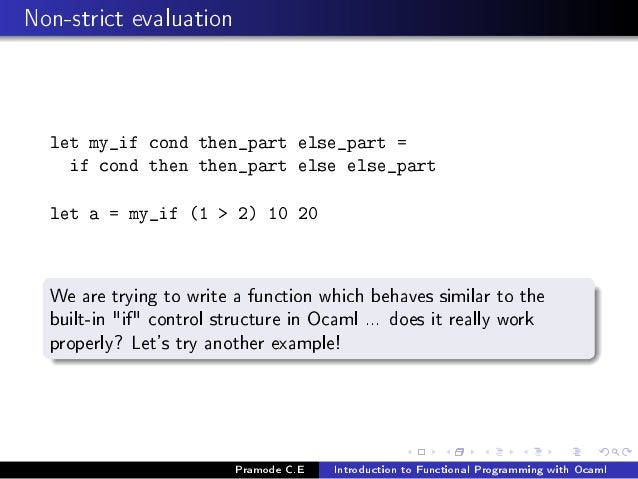 Non-strict evaluation

let my_if cond then_part else_part =
  if cond then then_part else else_part

let a = my_if (1 > 2) 10 20

We are trying to write a function which behaves similar to the built-in "if" control structure in Ocaml ... does it really work properly? Let's try another example!

Pramode C.E    Introduction to Functional Programming with Ocaml